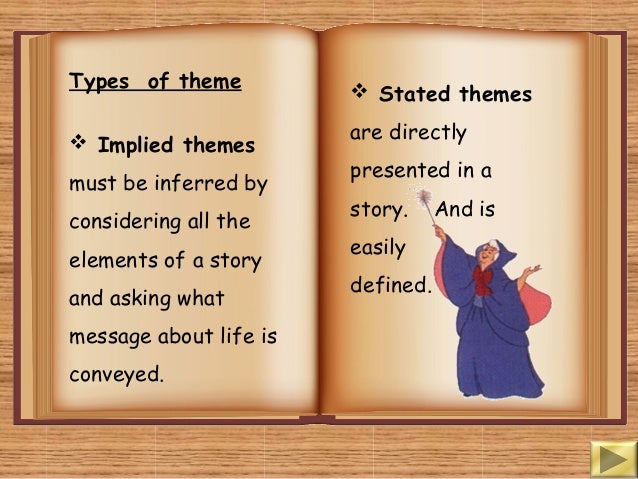 Types of theme

❖ Implied themes must be inferred by considering all the elements of a story and asking what message about life is conveyed.

❖ Stated themes are directly presented in a story. And is easily defined.